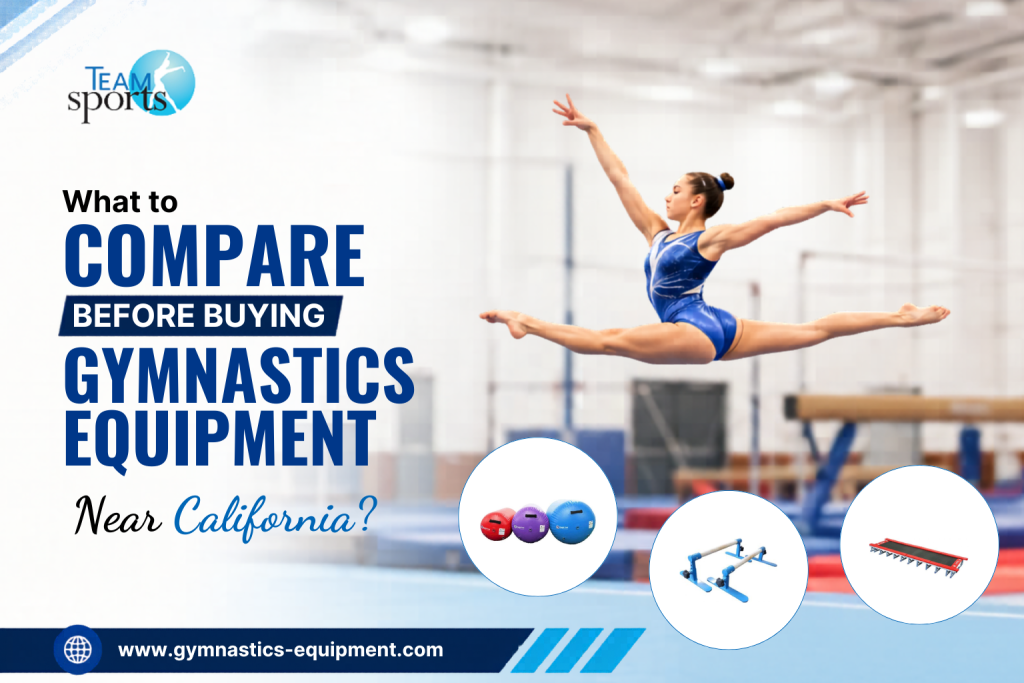 TEAM sports

What to
COMPARE
BEFORE BUYING
GYMNASTICS
EQUIPMENT
Near California?

www.gymnastics-equipment.com